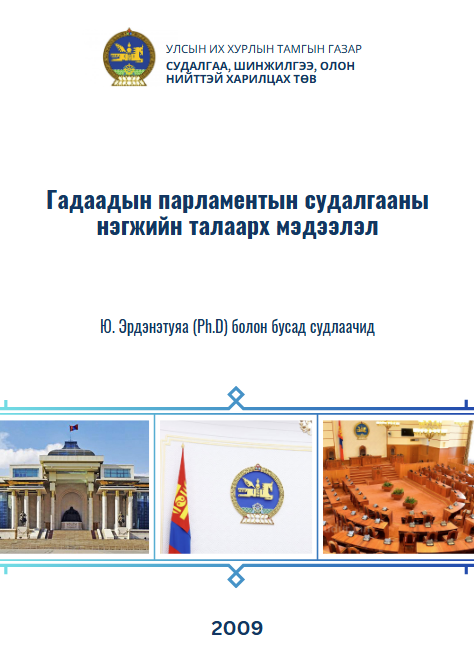 УЛСЫН ИХ ХУРЛЫН ТАМГЫН ГАЗАР
СУДАЛГАА, ШИНЖИЛГЭЭ, ОЛОН НИЙТТЭЙ ХАРИЛЦАХ ТӨВ

Гадаадын парламентын судалгааны нэгжийн талаарх мэдээлэл

Ю. Эрдэнэтуяа (Ph.D) болон бусад судлаачид

2009